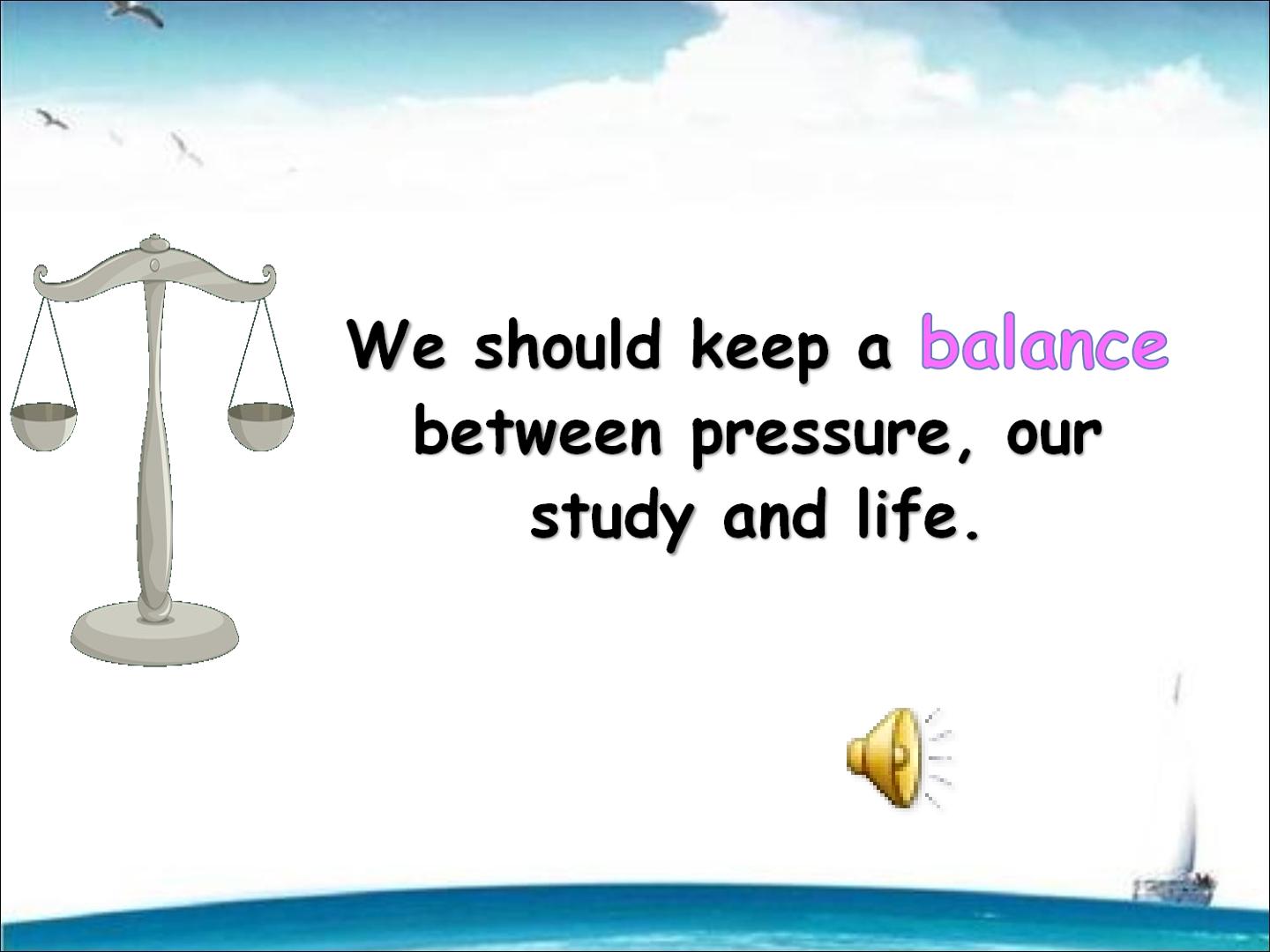 We should keep a balance between pressure, our study and life.